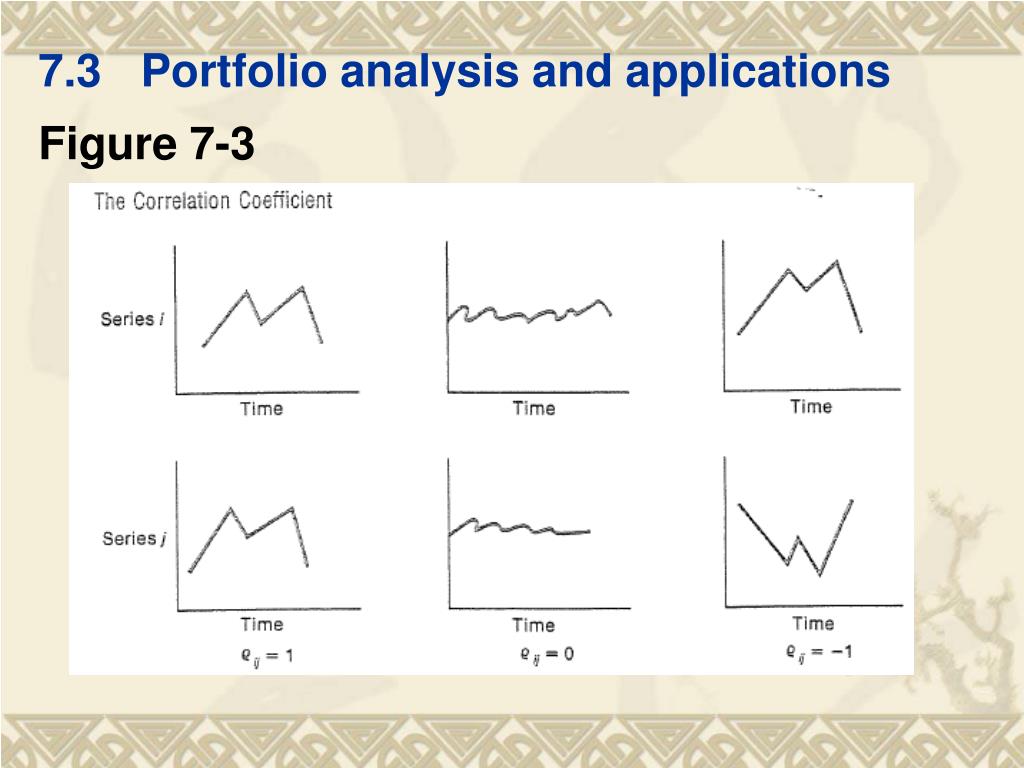 7.3 Portfolio analysis and applications

Figure 7-3

The Correlation Coefficient

Series $i$

Time

Time

Time

Series $j$

Time

Time

Time

$\varrho_{ij} = 1$

$\varrho_{ij} = 0$

$\varrho_{ij} = -1$